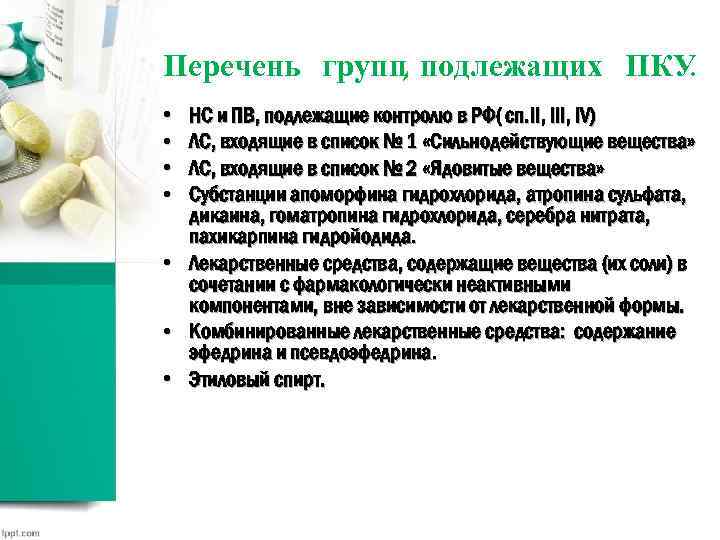 Перечень групп, подлежащих ПКУ.

• НС и ПВ, подлежащие контролю в РФ( сп.II, III, IV)
• ЛС, входящие в список № 1 «Сильнодействующие вещества»
• ЛС, входящие в список № 2 «Ядовитые вещества»
• Субстанции апоморфина гидрохлорида, атропина сульфата, дикаина, гоматропина гидрохлорида, серебра нитрата, пахикарпина гидройодида.
• Лекарственные средства, содержащие вещества (их соли) в сочетании с фармакологически неактивными компонентами, вне зависимости от лекарственной формы.
• Комбинированные лекарственные средства: содержание эфедрина и псевдоэфедрина.
• Этиловый спирт.

fppt.com